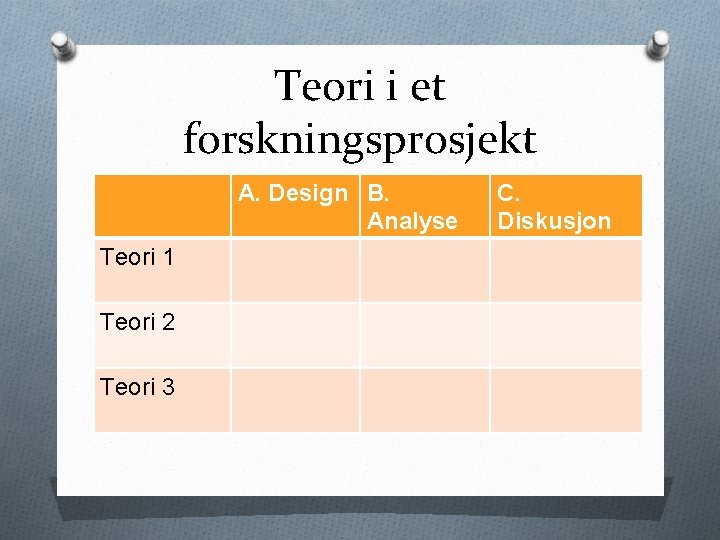 Teori i et forskningsprosjekt

| | A. Design | B. Analyse | C. Diskusjon |
|---|---|---|---|
| Teori 1 | | | |
| Teori 2 | | | |
| Teori 3 | | | |